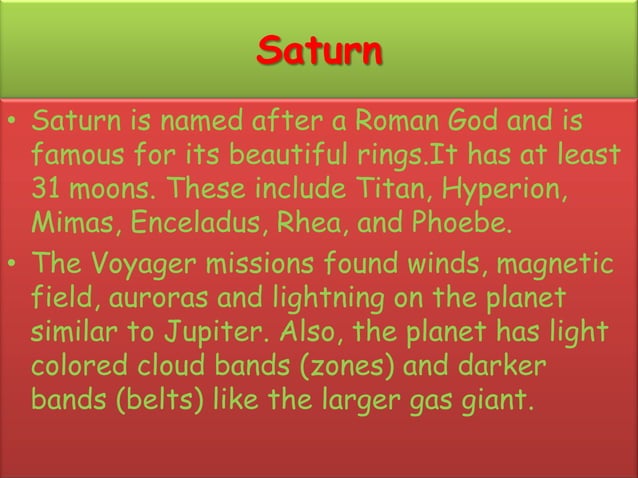 Saturn

• Saturn is named after a Roman God and is famous for its beautiful rings.It has at least 31 moons. These include Titan, Hyperion, Mimas, Enceladus, Rhea, and Phoebe.

• The Voyager missions found winds, magnetic field, auroras and lightning on the planet similar to Jupiter. Also, the planet has light colored cloud bands (zones) and darker bands (belts) like the larger gas giant.